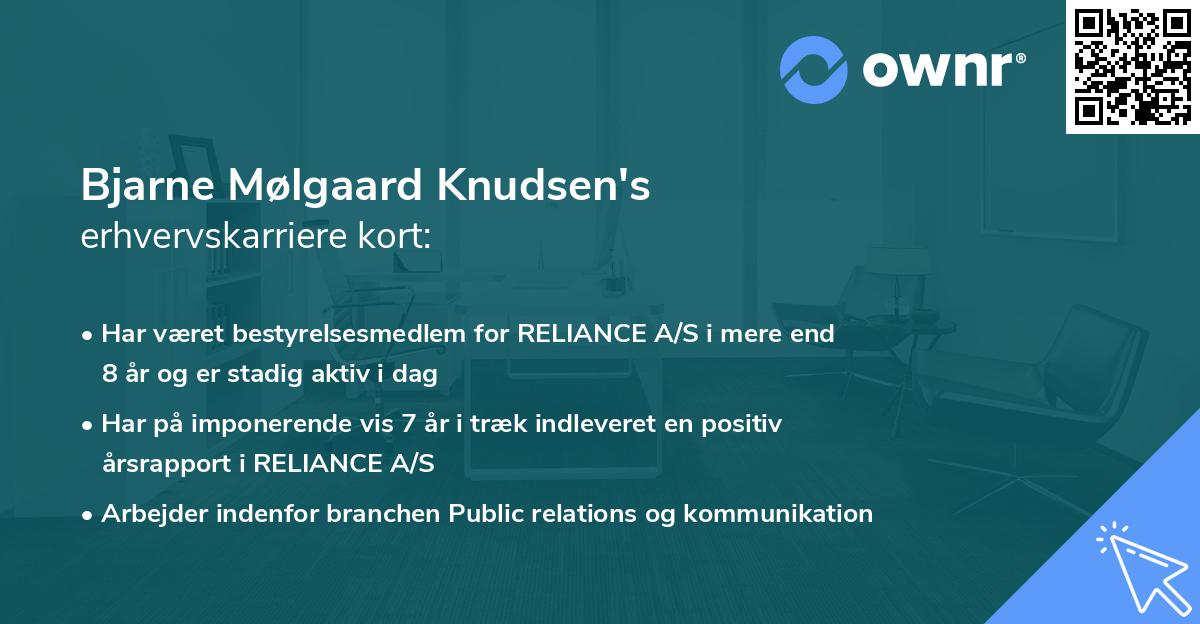 ownr®

Bjarne Mølgaard Knudsen's
erhvervskarriere kort:

• Har været bestyrelsesmedlem for RELIANCE A/S i mere end 8 år og er stadig aktiv i dag

• Har på imponerende vis 7 år i træk indleveret en positiv årsrapport i RELIANCE A/S

• Arbejder indenfor branchen Public relations og kommunikation